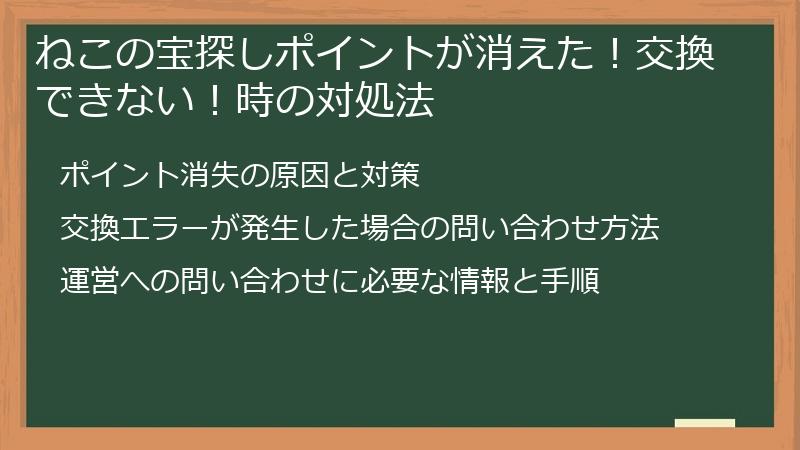 ねこの宝探しポイントが消えた！交換できない！時の対処法

ポイント消失の原因と対策

交換エラーが発生した場合の問い合わせ方法

運営への問い合わせに必要な情報と手順